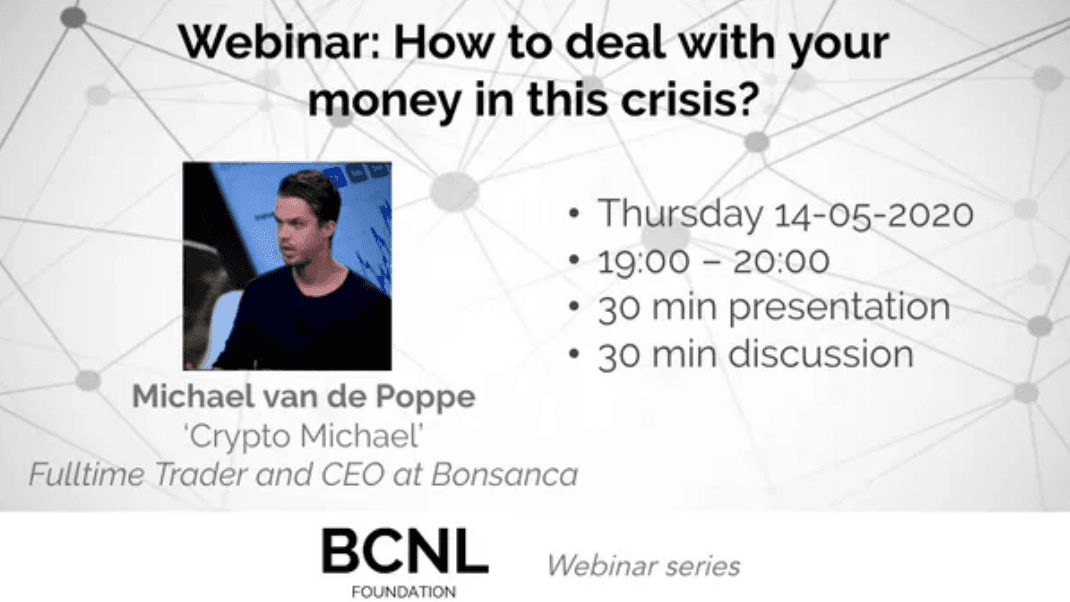 Webinar: How to deal with your money in this crisis?

Michael van de Poppe
'Crypto Michael'
Fulltime Trader and CEO at Bonsanca

• Thursday 14-05-2020
• 19:00 – 20:00
• 30 min presentation
• 30 min discussion

BCNL
FOUNDATION

Webinar series